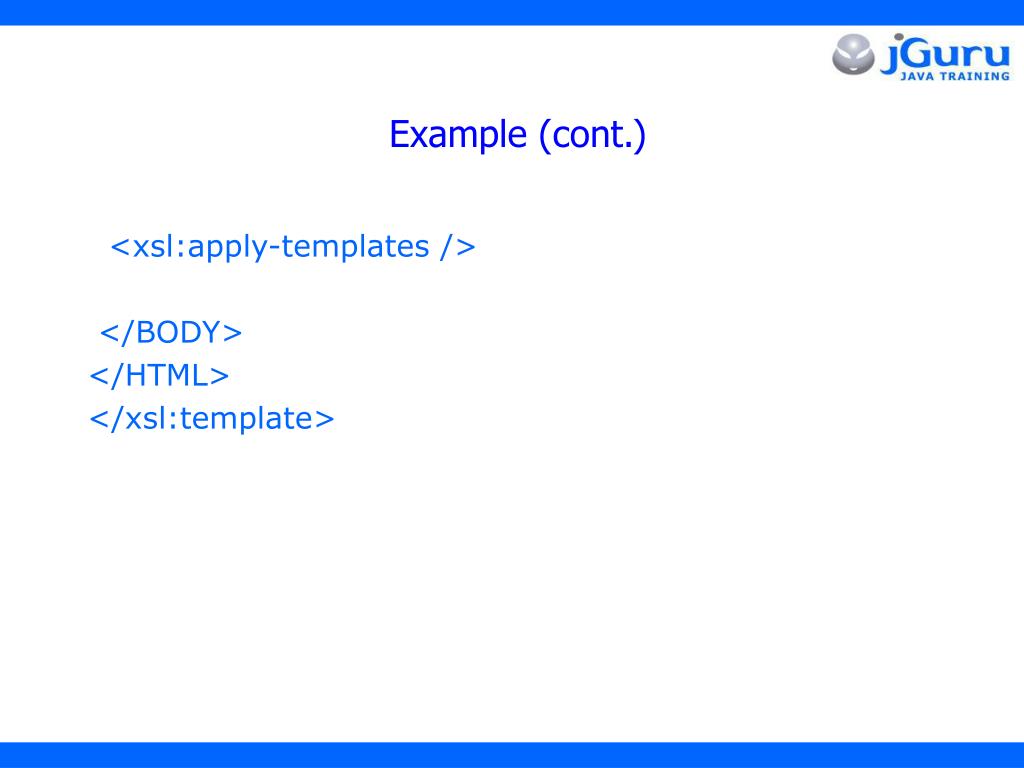 jGuru
JAVA TRAINING

Example (cont.)

<xsl:apply-templates />

</BODY>
</HTML>
</xsl:template>